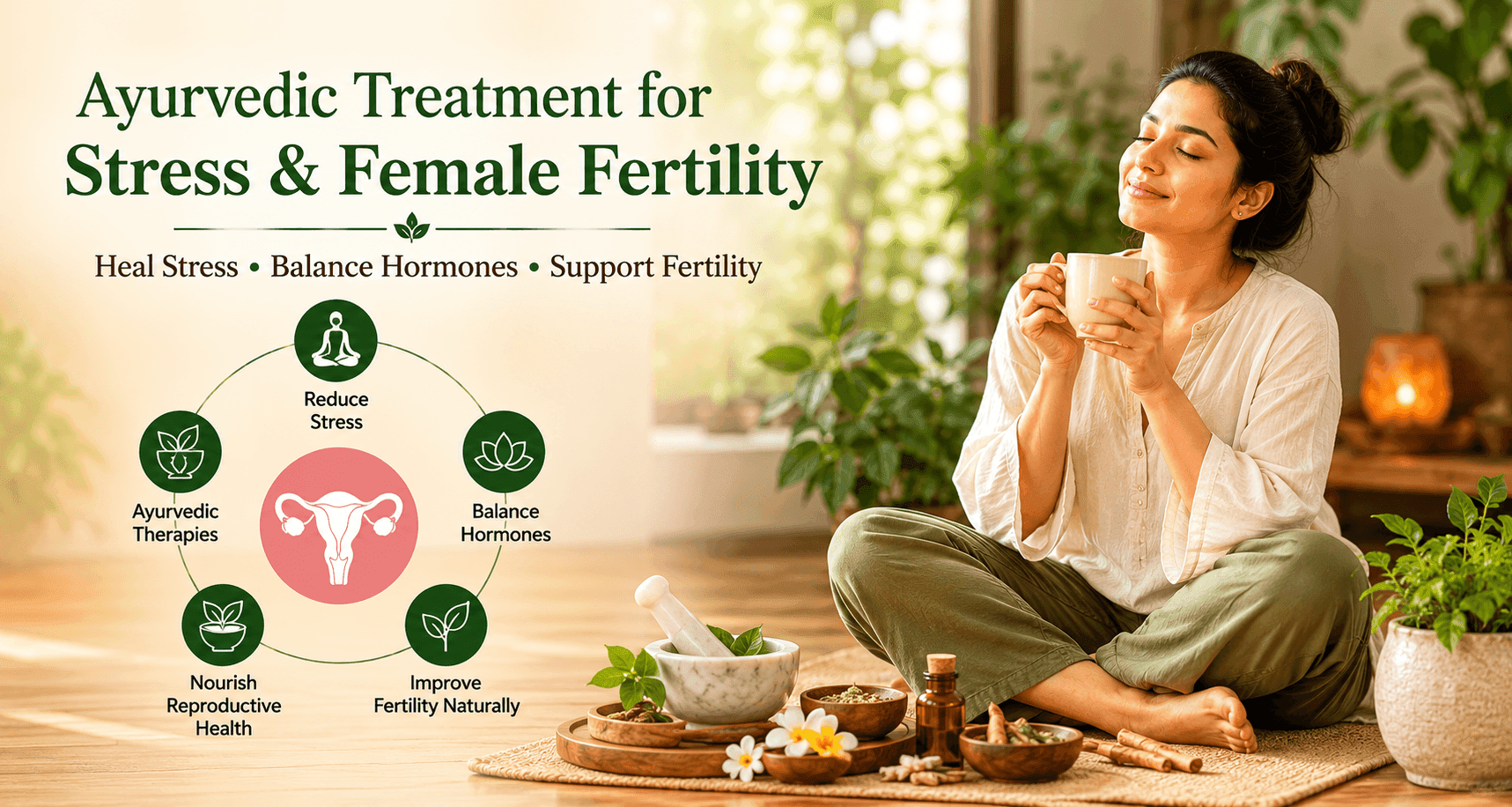 Ayurvedic Treatment for
Stress & Female Fertility

Heal Stress • Balance Hormones • Support Fertility

Reduce Stress

Balance Hormones

Improve Fertility Naturally

Nourish Reproductive Health

Ayurvedic Therapies